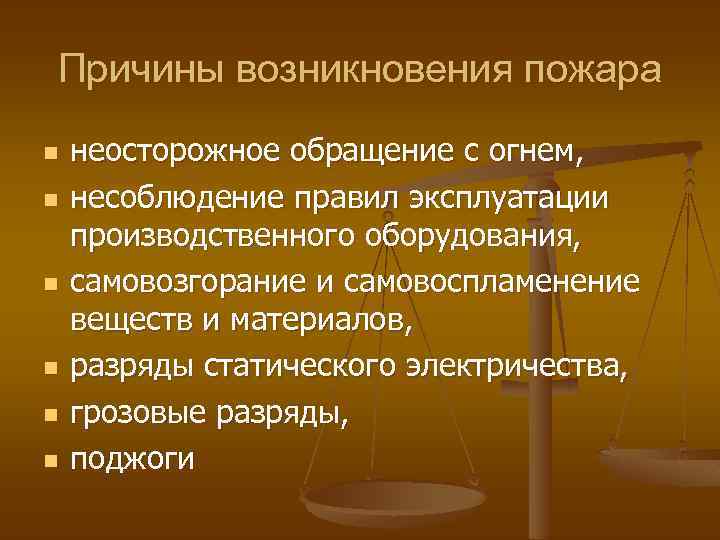 Причины возникновения пожара

- неосторожное обращение с огнем,
- несоблюдение правил эксплуатации производственного оборудования,
- самовозгорание и самовоспламенение веществ и материалов,
- разряды статического электричества,
- грозовые разряды,
- поджоги